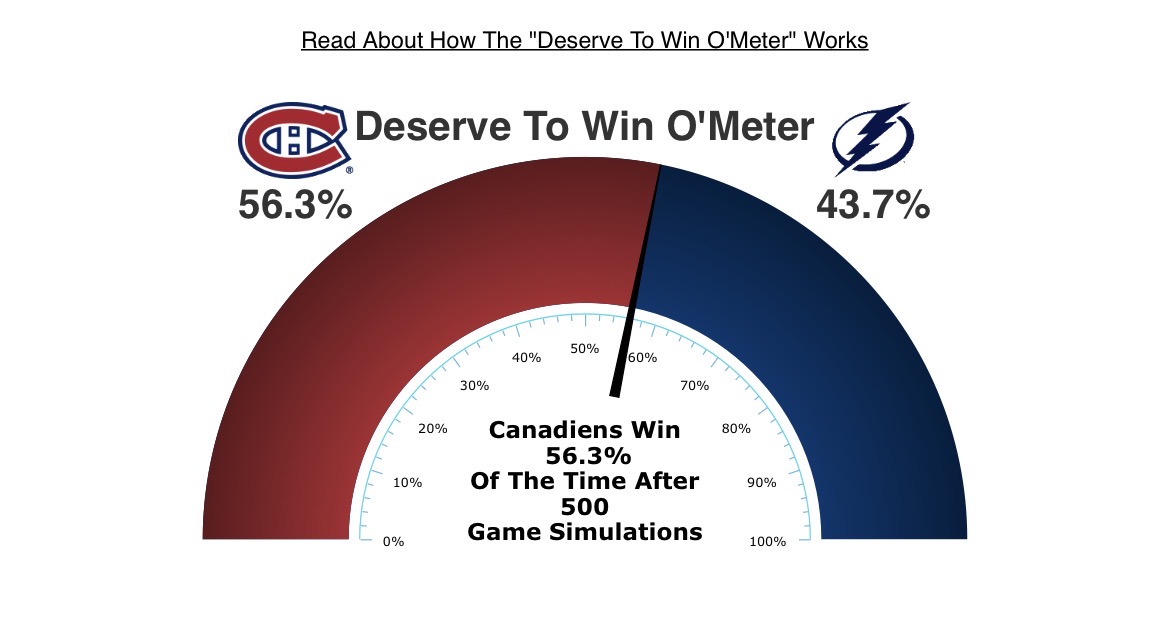 Read About How The "Deserve To Win O'Meter" Works

Deserve To Win O'Meter

56.3%

43.7%

0%
10%
20%
30%
40%
50%
60%
70%
80%
90%
100%

Canadiens Win 56.3% Of The Time After 500 Game Simulations